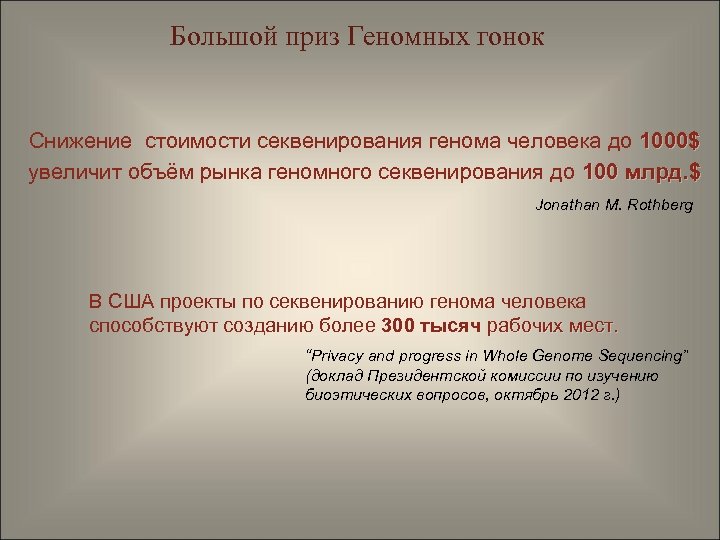 Большой приз Геномных гонок

Снижение стоимости секвенирования генома человека до 1000$ увеличит объём рынка геномного секвенирования до 100 млрд.$

Jonathan M. Rothberg

В США проекты по секвенированию генома человека способствуют созданию более 300 тысяч рабочих мест.

"Privacy and progress in Whole Genome Sequencing" (доклад Президентской комиссии по изучению биоэтических вопросов, октябрь 2012 г.)